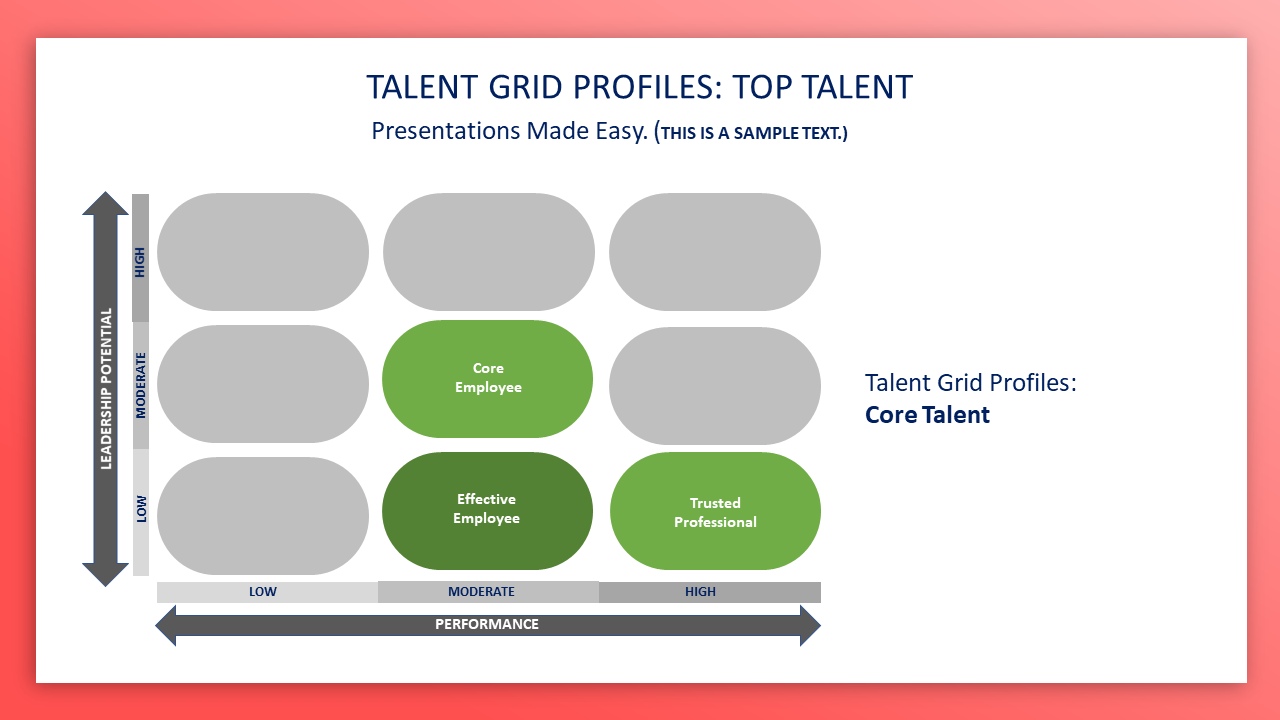 TALENT GRID PROFILES: TOP TALENT

Presentations Made Easy. (THIS IS A SAMPLE TEXT.)

LEADERSHIP POTENTIAL

HIGH

MODERATE

LOW

Core Employee

Effective Employee

Trusted Professional

LOW

MODERATE

HIGH

PERFORMANCE

Talent Grid Profiles:
Core Talent